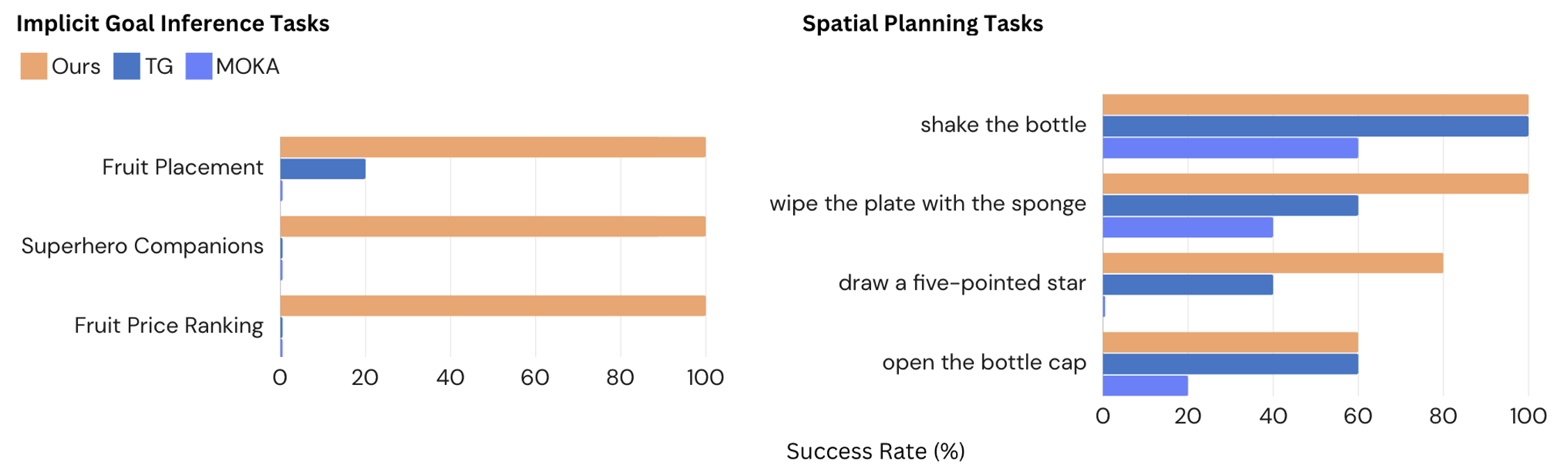 Implicit Goal Inference Tasks

Ours TG MOKA

Fruit Placement

Superhero Companions

Fruit Price Ranking

0 20 40 60 80 100

Spatial Planning Tasks

shake the bottle

wipe the plate with the sponge

draw a five-pointed star

open the bottle cap

0 20 40 60 80 100

Success Rate (%)